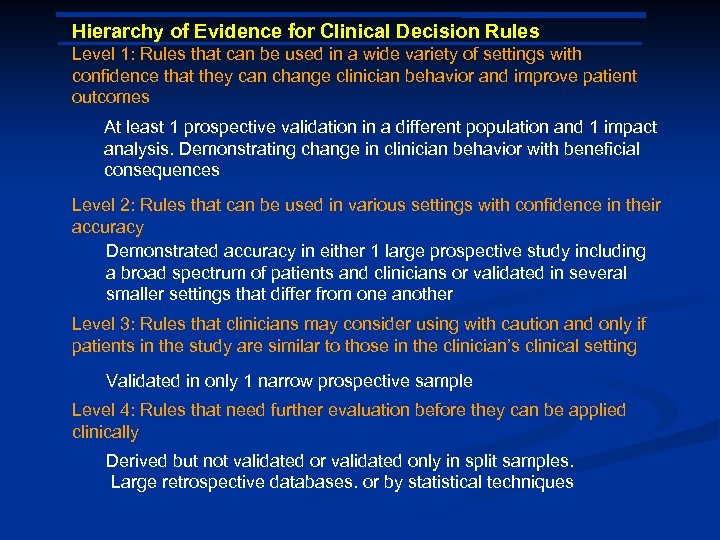 Hierarchy of Evidence for Clinical Decision Rules

Level 1: Rules that can be used in a wide variety of settings with confidence that they can change clinician behavior and improve patient outcomes

At least 1 prospective validation in a different population and 1 impact analysis. Demonstrating change in clinician behavior with beneficial consequences

Level 2: Rules that can be used in various settings with confidence in their accuracy

Demonstrated accuracy in either 1 large prospective study including a broad spectrum of patients and clinicians or validated in several smaller settings that differ from one another

Level 3: Rules that clinicians may consider using with caution and only if patients in the study are similar to those in the clinician's clinical setting

Validated in only 1 narrow prospective sample

Level 4: Rules that need further evaluation before they can be applied clinically

Derived but not validated or validated only in split samples. Large retrospective databases. or by statistical techniques